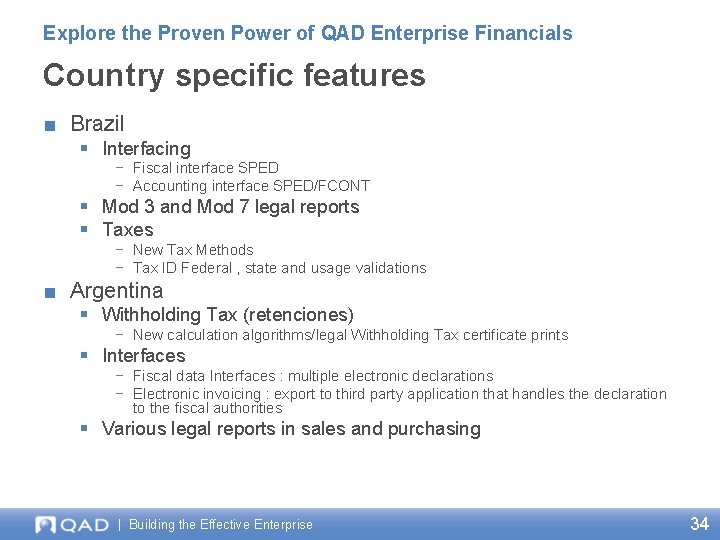 Explore the Proven Power of QAD Enterprise Financials

Country specific features

■ Brazil
▪ Interfacing
− Fiscal interface SPED
− Accounting interface SPED/FCONT
▪ Mod 3 and Mod 7 legal reports
▪ Taxes
− New Tax Methods
− Tax ID Federal , state and usage validations

■ Argentina
▪ Withholding Tax (retenciones)
− New calculation algorithms/legal Withholding Tax certificate prints
▪ Interfaces
− Fiscal data Interfaces : multiple electronic declarations
− Electronic invoicing : export to third party application that handles the declaration to the fiscal authorities
▪ Various legal reports in sales and purchasing

QAD | Building the Effective Enterprise

34